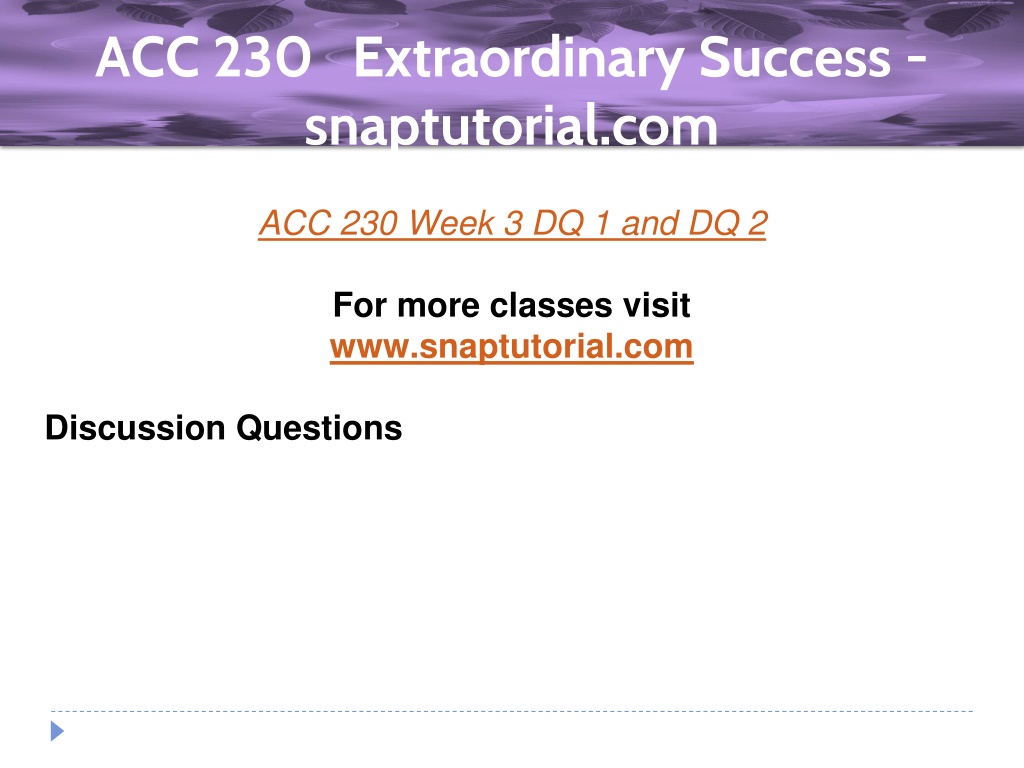 ACC 230 Extraordinary Success - snaptutorial.com

ACC 230 Week 3 DQ 1 and DQ 2

For more classes visit
www.snaptutorial.com

Discussion Questions